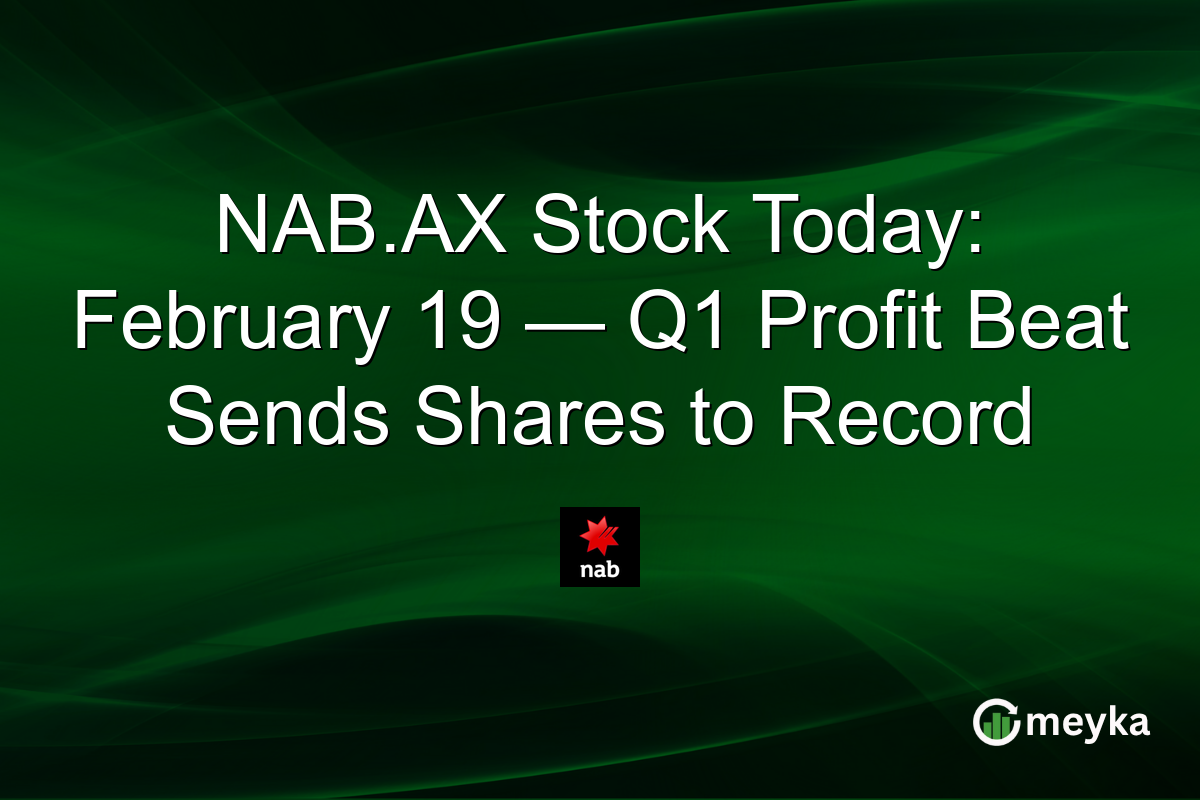 NAB.AX Stock Today: February 19 — Q1 Profit Beat Sends Shares to Record

nab

meyka